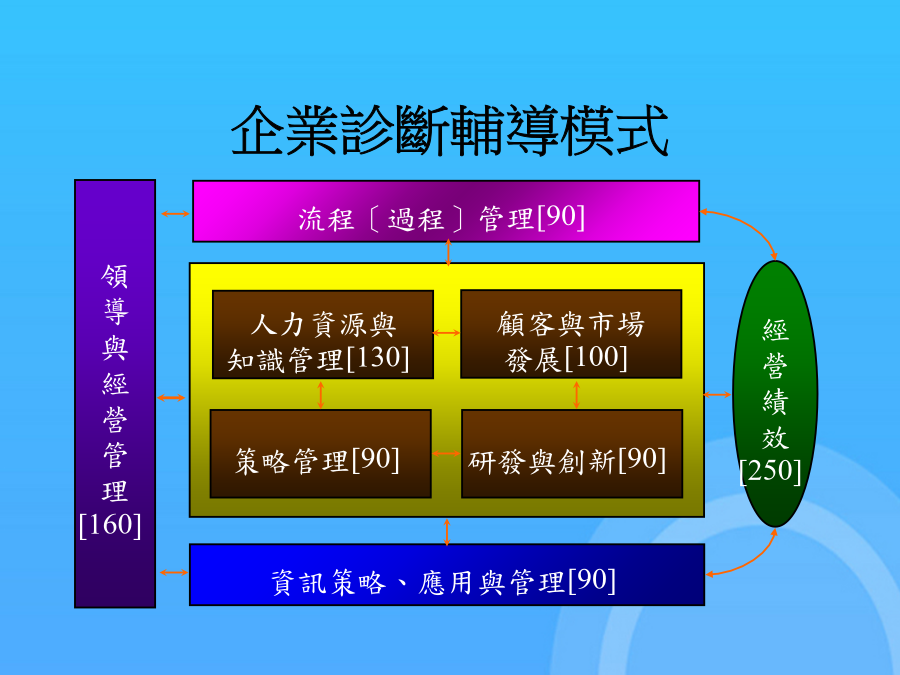 企業診斷輔導模式

領導與經營管理[160]

流程〔過程〕管理[90]

人力資源與知識管理[130]

顧客與市場發展[100]

策略管理[90]

研發與創新[90]

資訊策略、應用與管理[90]

經營績效[250]